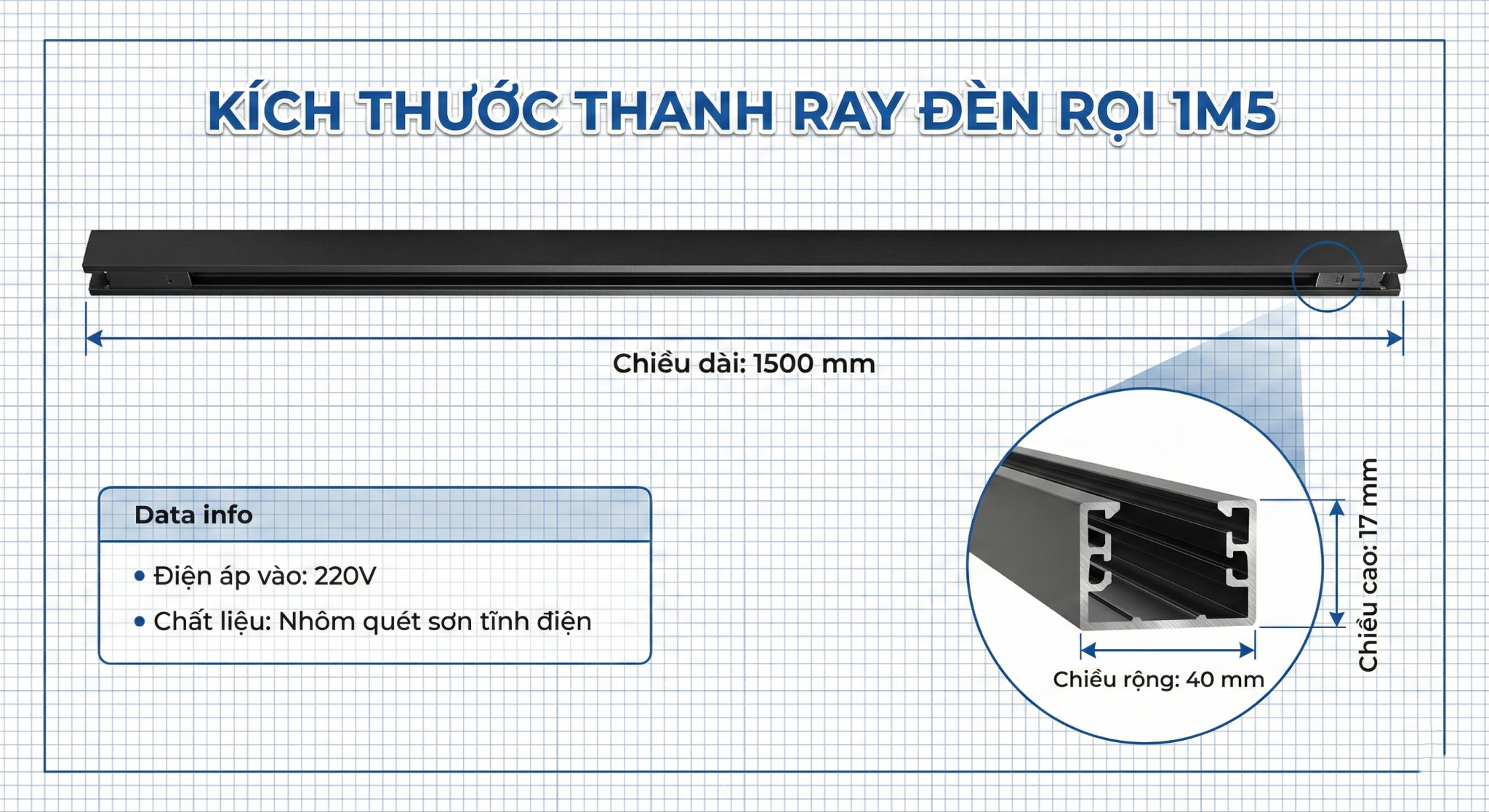 KÍCH THƯỚC THANH RAY ĐÈN RỌI 1M5

Chiều dài: 1500 mm

Data info

• Điện áp vào: 220V
• Chất liệu: Nhôm quét sơn tĩnh điện

Chiều cao: 17 mm

Chiều rộng: 40 mm